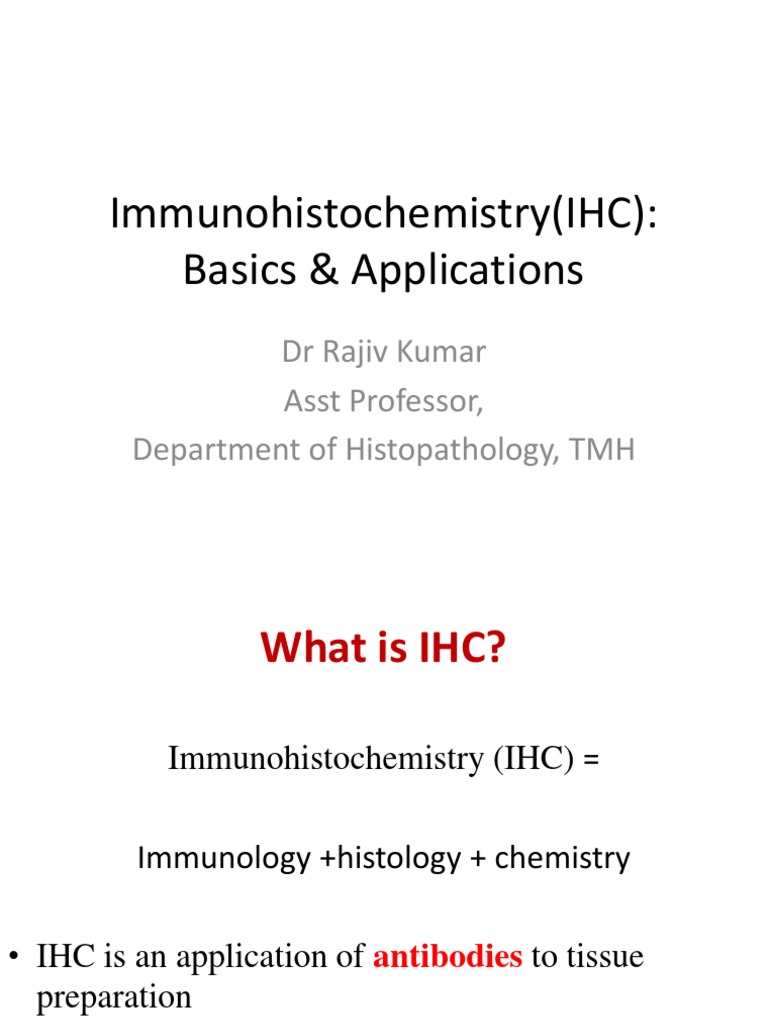 Immunohistochemistry(IHC): Basics & Applications

Dr Rajiv Kumar
Asst Professor,
Department of Histopathology, TMH

What is IHC?

Immunohistochemistry (IHC) =

Immunology +histology + chemistry

• IHC is an application of antibodies to tissue preparation